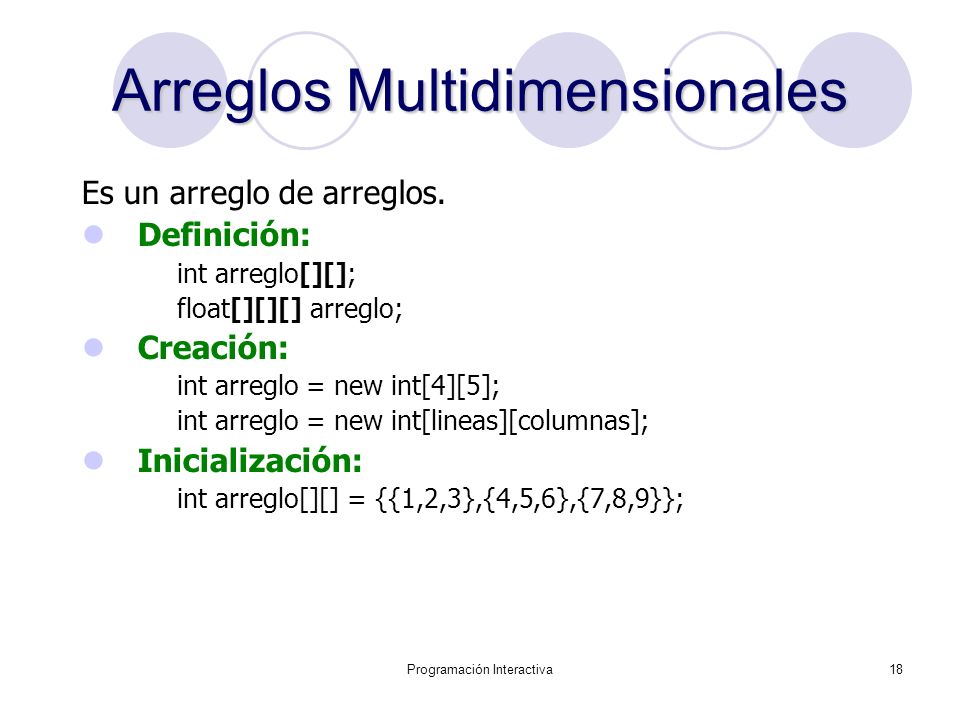 Arreglos Multidimensionales

Es un arreglo de arreglos.

Definición:

int arreglo[][];
float[][][] arreglo;

Creación:

int arreglo = new int[4][5];
int arreglo = new int[lineas][columnas];

Inicialización:

int arreglo[][] = {{1,2,3},{4,5,6},{7,8,9}};

Programación Interactiva

18